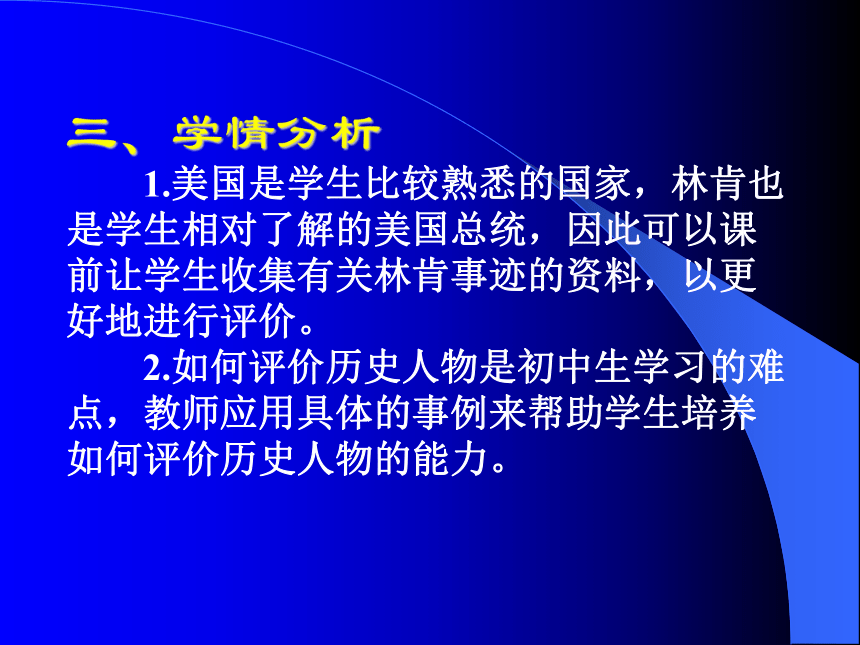 三、学情分析

1.美国是学生比较熟悉的国家，林肯也是学生相对了解的美国总统，因此可以课前让学生收集有关林肯事迹的资料，以更好地进行评价。

2.如何评价历史人物是初中生学习的难点，教师应用具体的事例来帮助学生培养如何评价历史人物的能力。